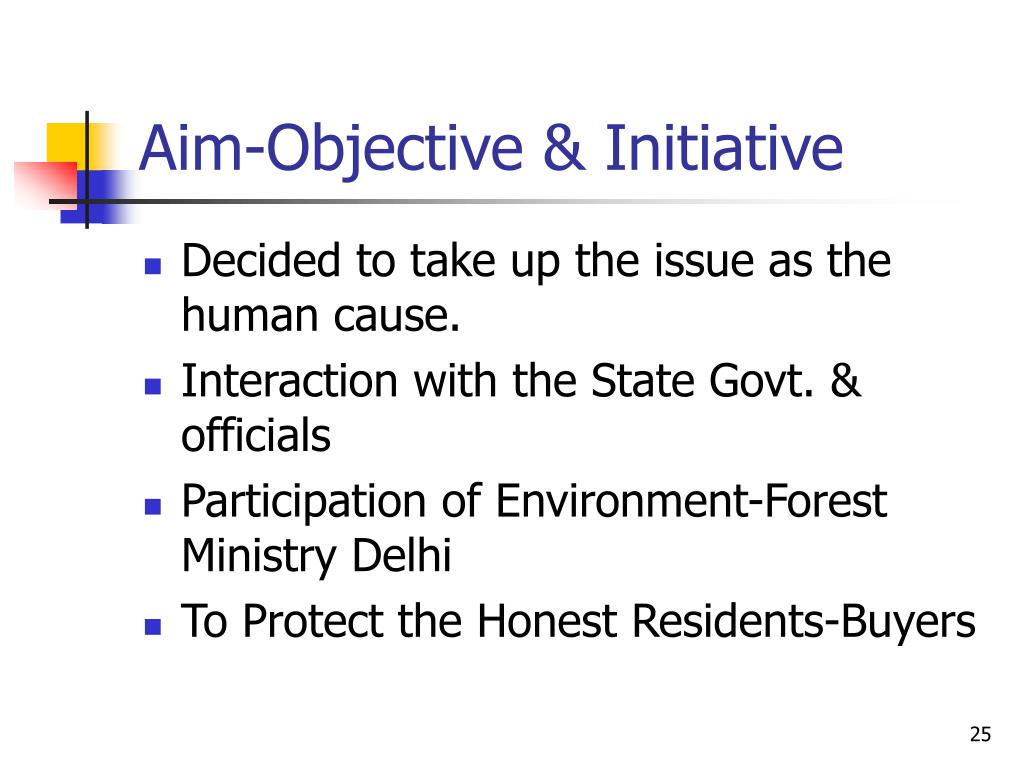 Aim-Objective & Initiative

- Decided to take up the issue as the human cause.
- Interaction with the State Govt. & officials
- Participation of Environment-Forest Ministry Delhi
- To Protect the Honest Residents-Buyers

25